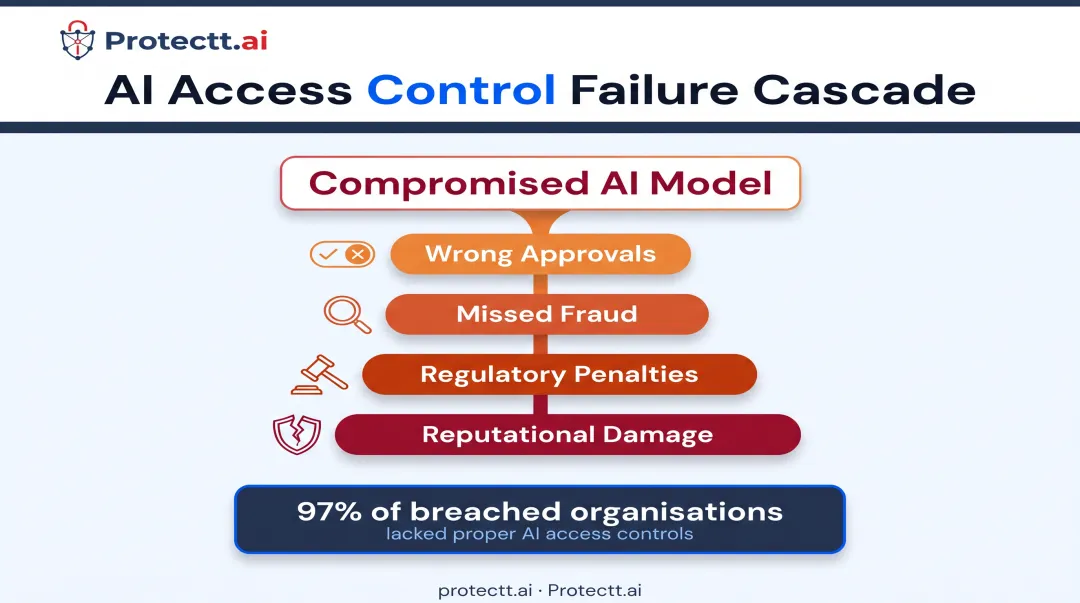 Protectt.ai

AI Access Control Failure Cascade

Compromised AI Model

Wrong Approvals

Missed Fraud

Regulatory Penalties

Reputational Damage

97% of breached organisations
lacked proper AI access controls

protectt.ai · Protectt.ai